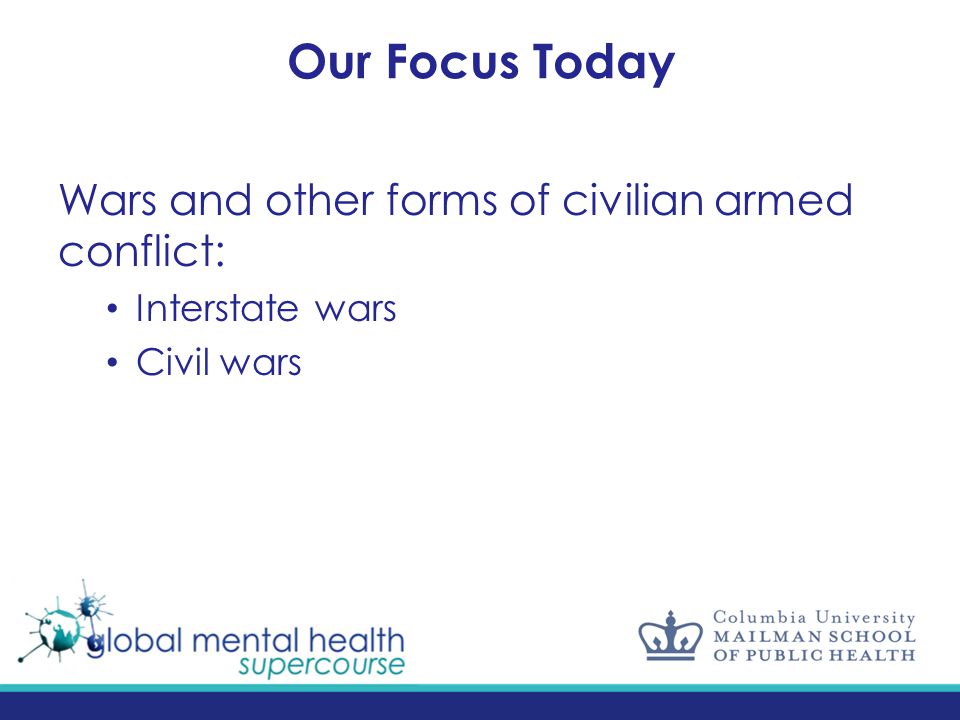 Our Focus Today

Wars and other forms of civilian armed conflict:

• Interstate wars
• Civil wars

global mental health supercourse

Columbia University MAILMAN SCHOOL OF PUBLIC HEALTH